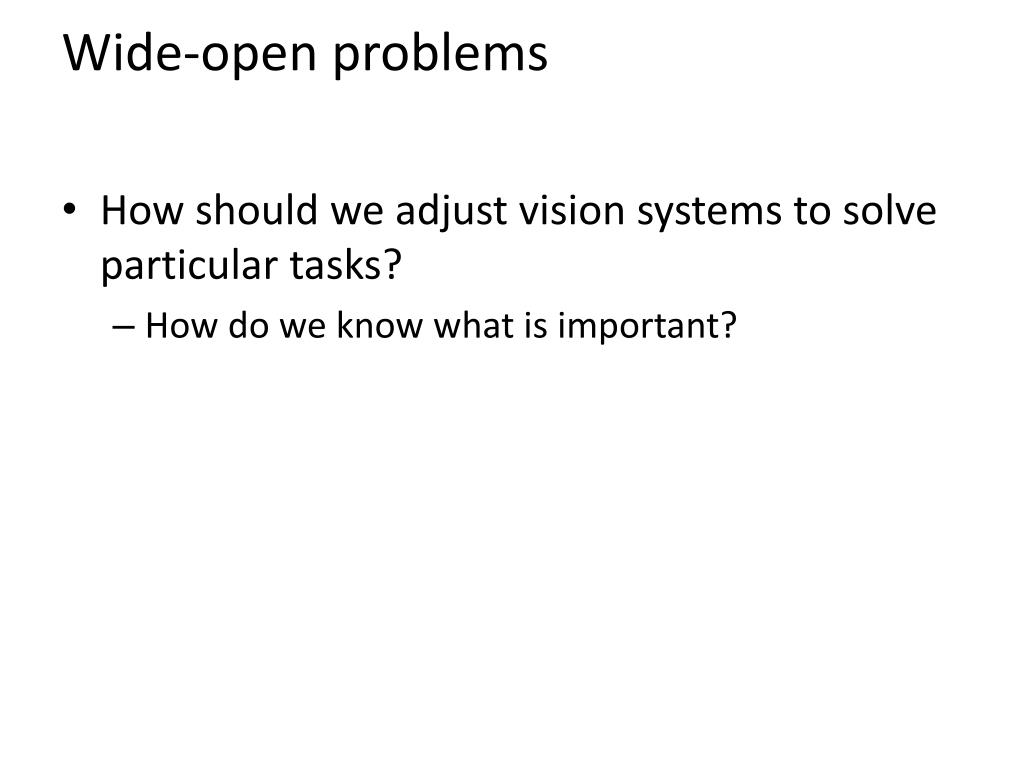 Wide-open problems

• How should we adjust vision systems to solve particular tasks?
– How do we know what is important?